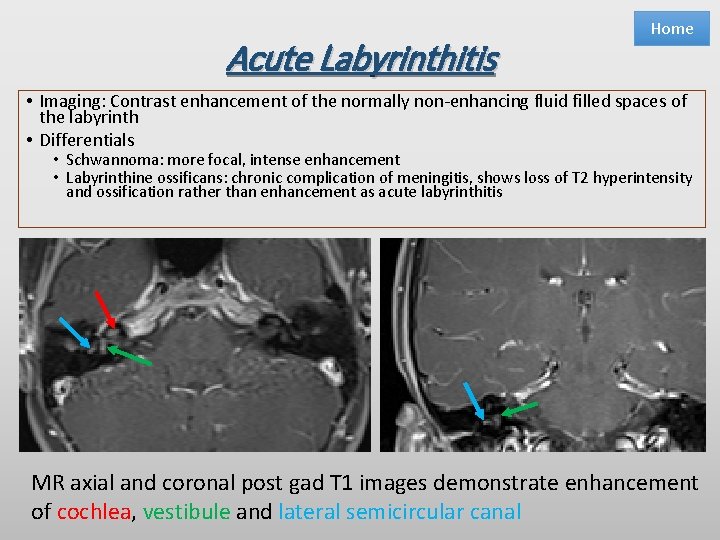 Home

Acute Labyrinthitis

• Imaging: Contrast enhancement of the normally non-enhancing fluid filled spaces of the labyrinth
• Differentials
  • Schwannoma: more focal, intense enhancement
  • Labyrinthine ossificans: chronic complication of meningitis, shows loss of T2 hyperintensity and ossification rather than enhancement as acute labyrinthitis

MR axial and coronal post gad T1 images demonstrate enhancement of cochlea, vestibule and lateral semicircular canal